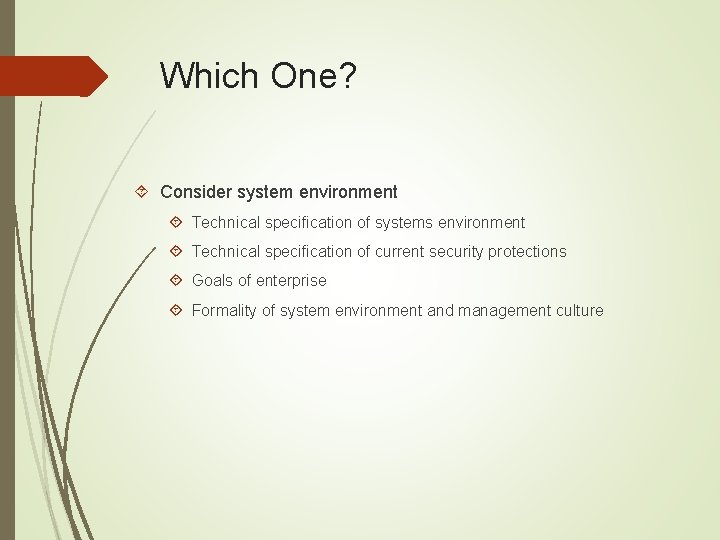 Which One?

Consider system environment

Technical specification of systems environment

Technical specification of current security protections

Goals of enterprise

Formality of system environment and management culture